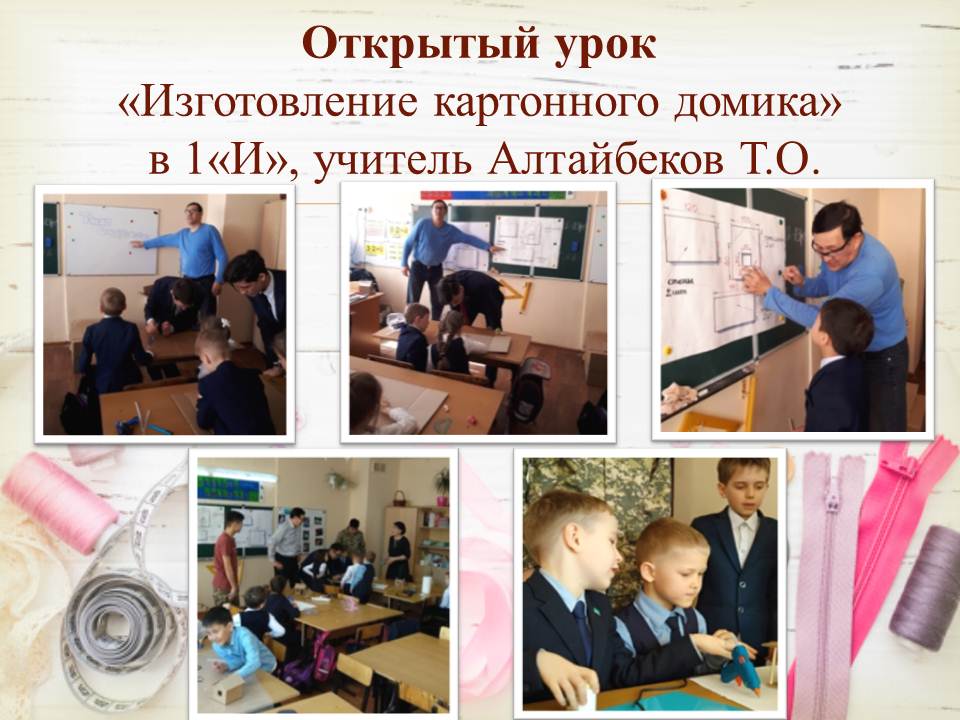 Открытый урок
«Изготовление картонного домика»
в 1«И», учитель Алтайбеков Т.О.